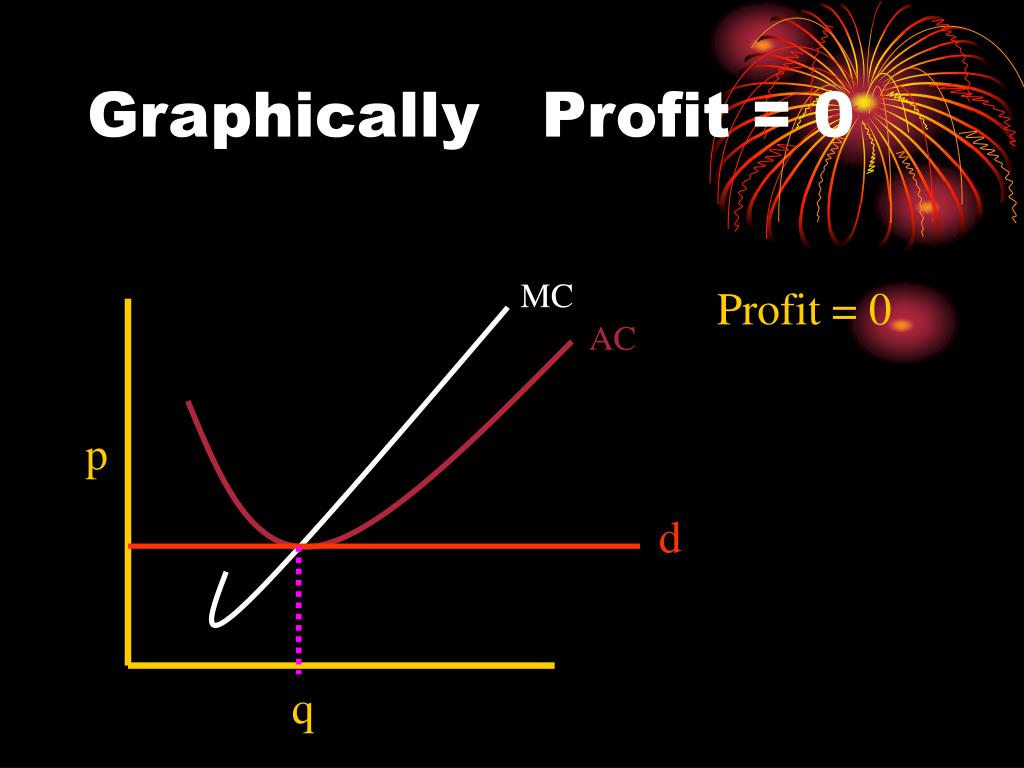 Graphically Profit = 0

MC

AC

Profit = 0

p

d

q